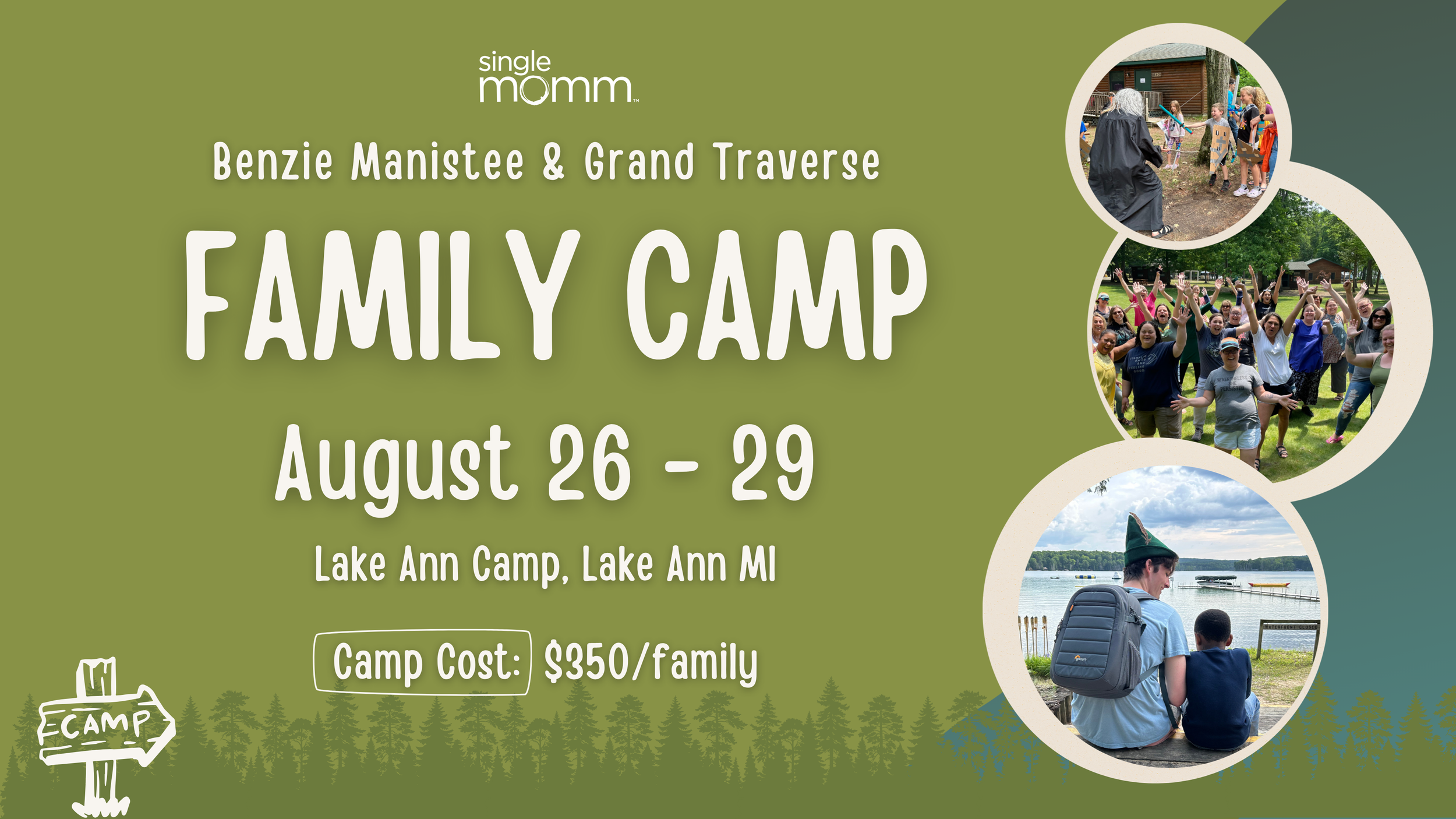 single momm

Benzie Manistee & Grand Traverse

FAMILY CAMP

August 26 - 29

Lake Ann Camp, Lake Ann MI

Camp Cost: $350/family

CAMP